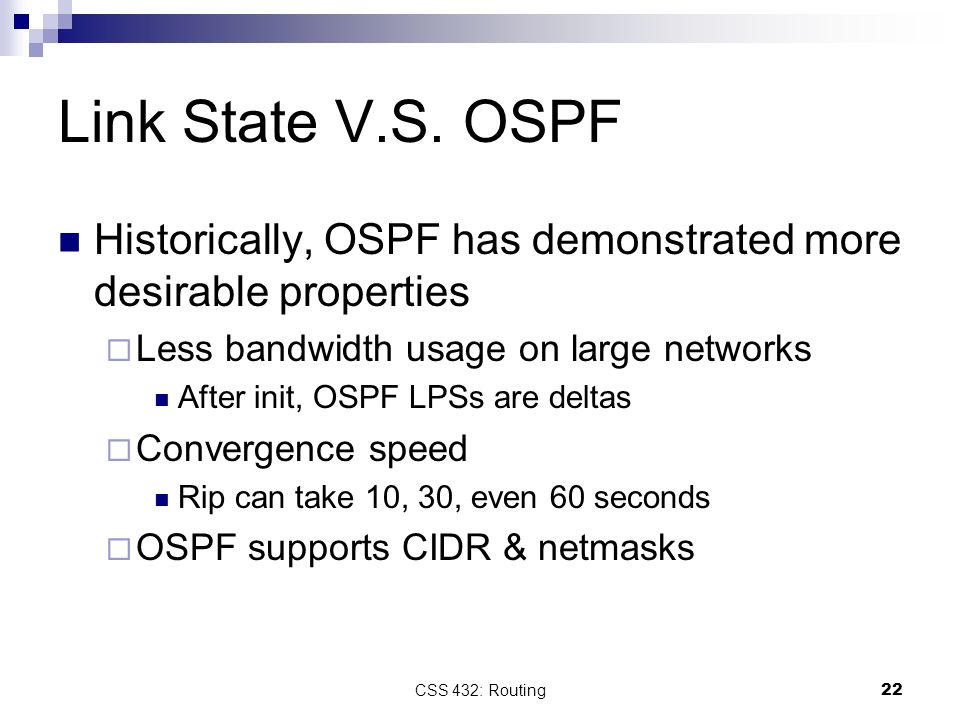 Link State V.S. OSPF

Historically, OSPF has demonstrated more desirable properties

Less bandwidth usage on large networks

After init, OSPF LPSs are deltas

Convergence speed

Rip can take 10, 30, even 60 seconds

OSPF supports CIDR & netmasks

CSS 432: Routing

22